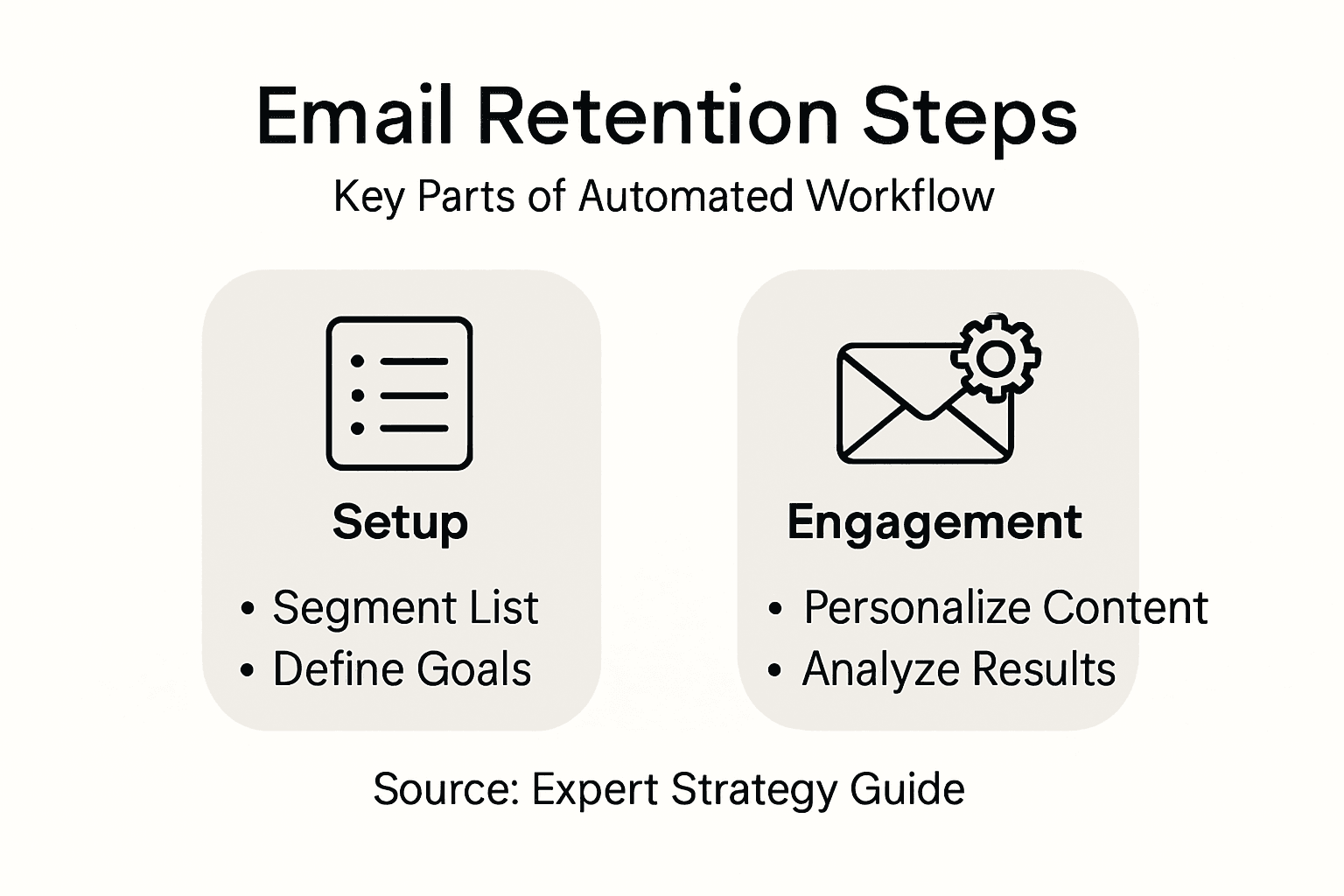 Email Retention Steps
Key Parts of Automated Workflow

Setup
• Segment List
• Define Goals

Engagement
• Personalize Content
• Analyze Results

Source: Expert Strategy Guide